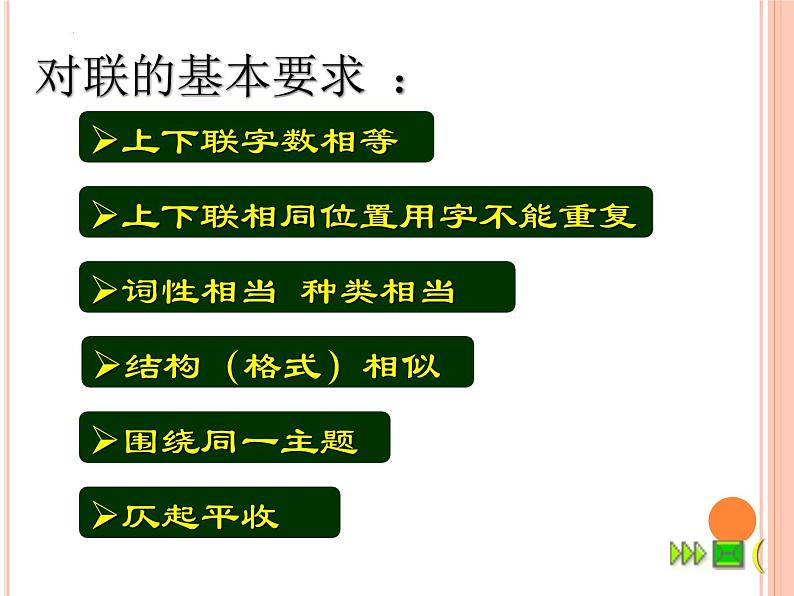 对联的基本要求 ：

➢上下联字数相等

➢上下联相同位置用字不能重复

➢词性相当 种类相当

➢结构（格式）相似

➢围绕同一主题

➢仄起平收